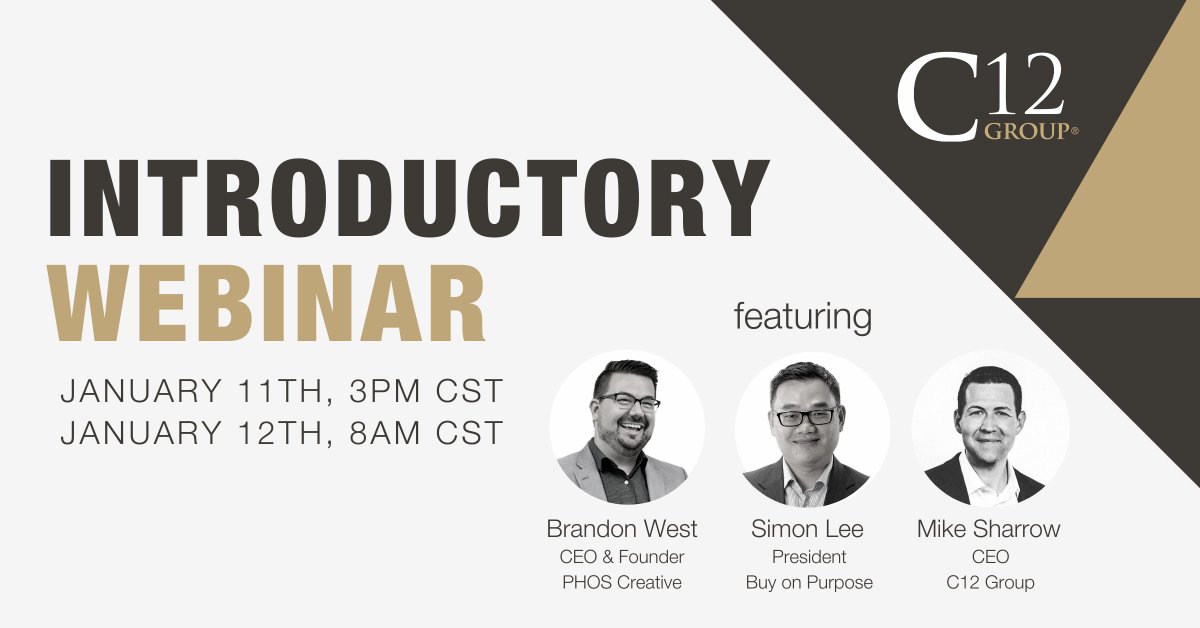 C12 GROUP®

INTRODUCTORY WEBINAR

JANUARY 11TH, 3PM CST
JANUARY 12TH, 8AM CST

featuring

Brandon West
CEO & Founder
PHOS Creative

Simon Lee
President
Buy on Purpose

Mike Sharrow
CEO
C12 Group